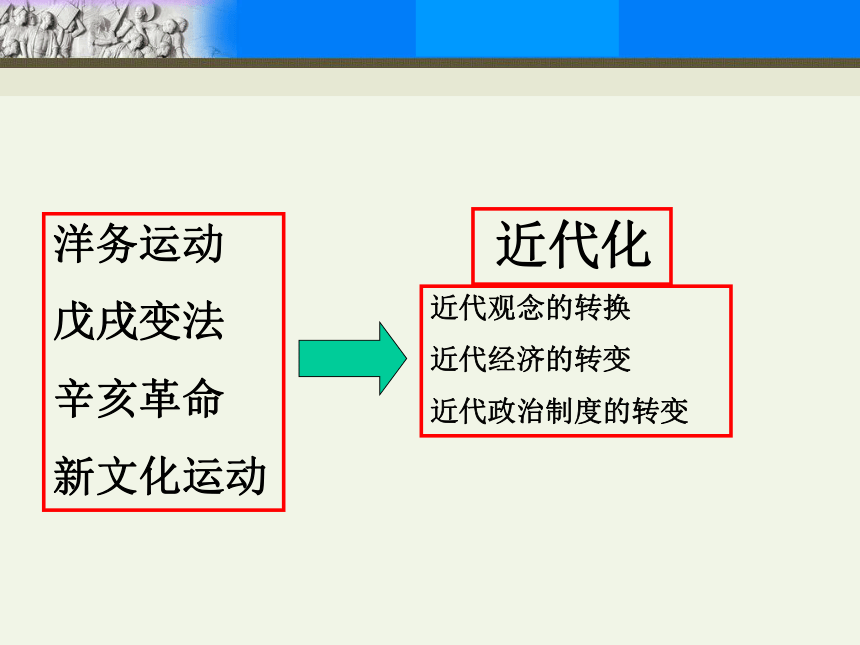 洋务运动

戊戌变法

辛亥革命

新文化运动

近代化

近代观念的转换

近代经济的转变

近代政治制度的转变